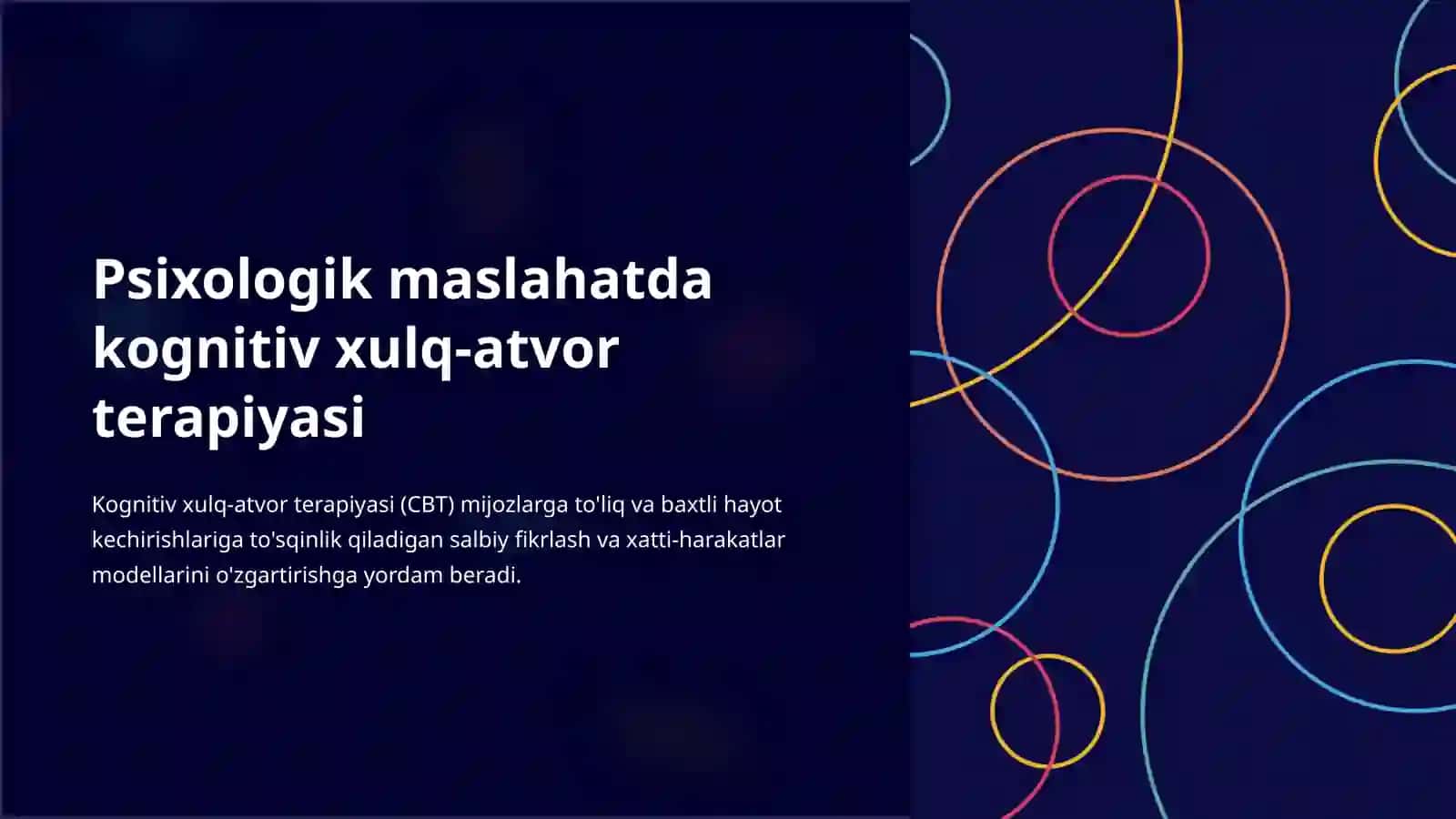 Psixologik maslahatda kognitiv xulq-atvor terapiyasi

Kognitiv xulq-atvor terapiyasi (CBT) mijozlarga to'liq va baxtli hayot kechirishlariga to'sqinlik qiladigan salbiy fikrlash va xatti-harakatlar modellarini o'zgartirishga yordam beradi.